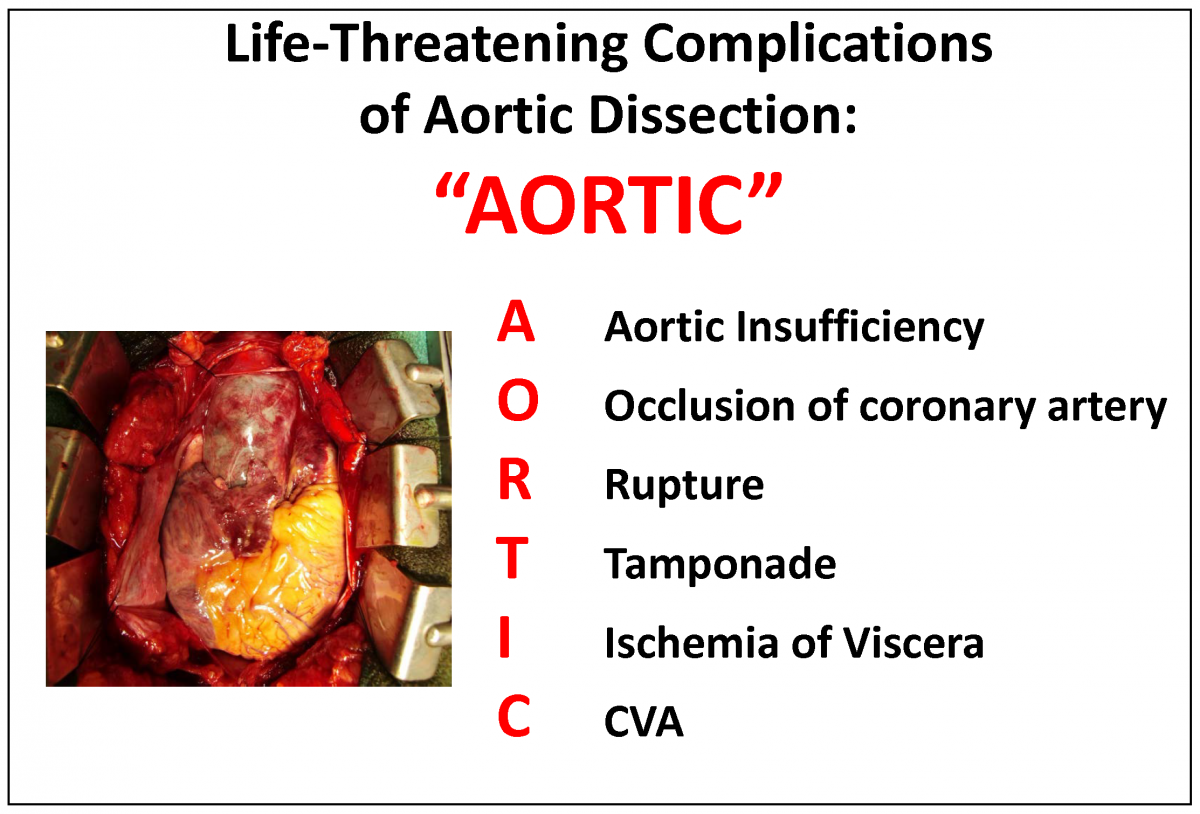 Life-Threatening Complications of Aortic Dissection:

“AORTIC”

A Aortic Insufficiency
O Occlusion of coronary artery
R Rupture
T Tamponade
I Ischemia of Viscera
C CVA